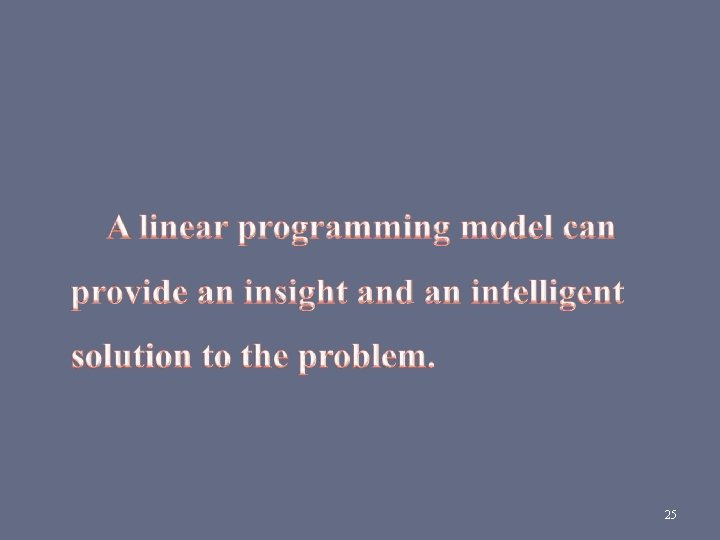 A linear programming model can provide an insight and an intelligent solution to the problem.

25